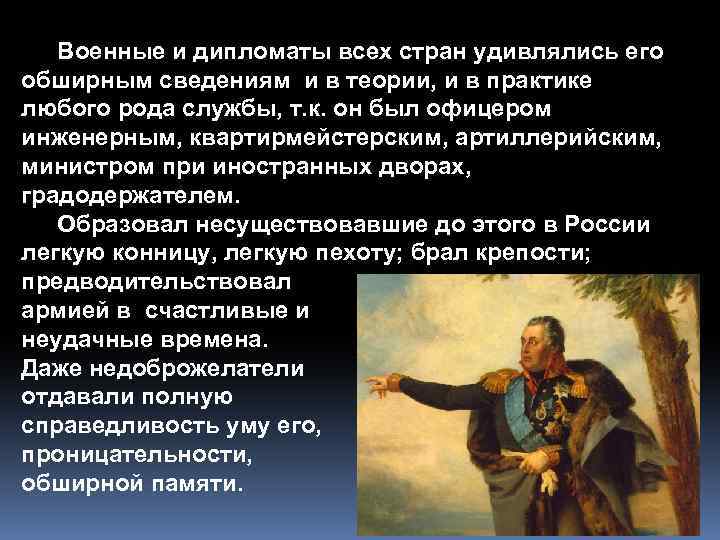 Военные и дипломаты всех стран удивлялись его обширным сведениям и в теории, и в практике любого рода службы, т.к. он был офицером инженерным, квартирмейстерским, артиллерийским, министром при иностранных дворах, градодержателем.

Образовал несуществовавшие до этого в России легкую конницу, легкую пехоту; брал крепости; предводительствовал армией в счастливые и неудачные времена. Даже недоброжелатели отдавали полную справедливость уму его, проницательности, обширной памяти.